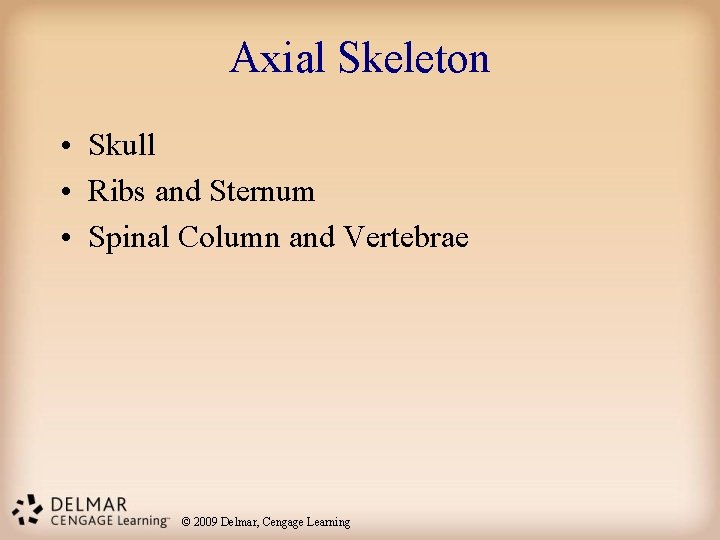 Axial Skeleton

• Skull
• Ribs and Sternum
• Spinal Column and Vertebrae

DELMAR
CENGAGE Learning™

© 2009 Delmar, Cengage Learning